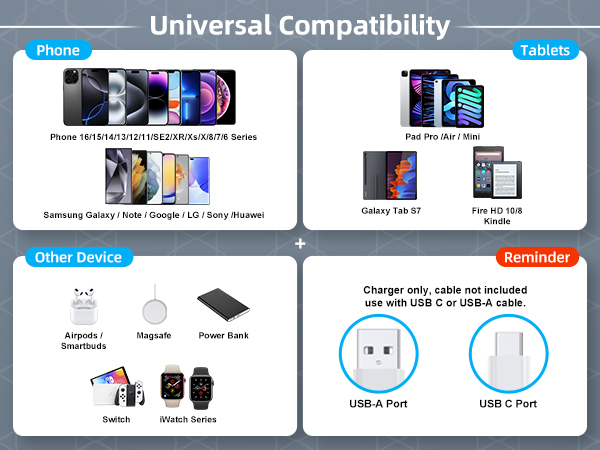 Universal Compatibility

Phone

Phone 16/15/14/13/12/11/SE2/XR/Xs/X/8/7/6 Series

Samsung Galaxy / Note / Google / LG / Sony /Huawei

Tablets

Pad Pro /Air / Mini

Galaxy Tab S7

Fire HD 10/8 Kindle

+

Other Device

Airpods / Smartbuds

Magsafe

Power Bank

Switch

iWatch Series

Reminder

Charger only, cable not included use with USB C or USB-A cable.

USB-A Port

USB C Port